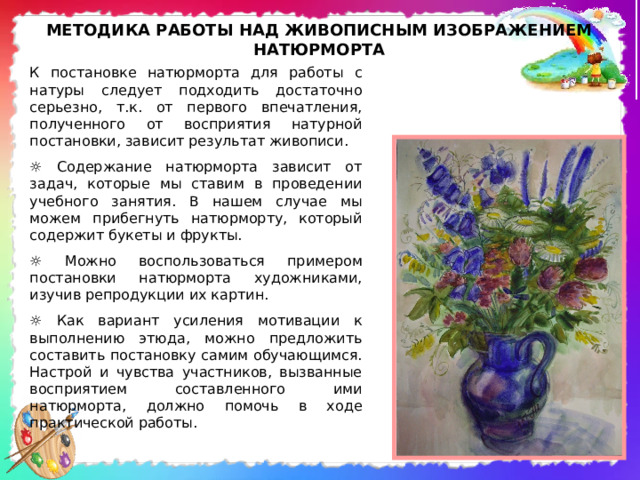 МЕТОДИКА РАБОТЫ НАД ЖИВОПИСНЫМ ИЗОБРАЖЕНИЕМ НАТЮРМОРТА

К постановке натюрморта для работы с натуры следует подходить достаточно серьезно, т.к. от первого впечатления, полученного от восприятия натурной постановки, зависит результат живописи.

☼ Содержание натюрморта зависит от задач, которые мы ставим в проведении учебного занятия. В нашем случае мы можем прибегнуть натюрморту, который содержит букеты и фрукты.

☼ Можно воспользоваться примером постановки натюрморта художниками, изучив репродукции их картин.

☼ Как вариант усиления мотивации к выполнению этюда, можно предложить составить постановку самим обучающимся. Настрой и чувства участников, вызванные восприятием составленного ими натюрморта, должно помочь в ходе практической работы.